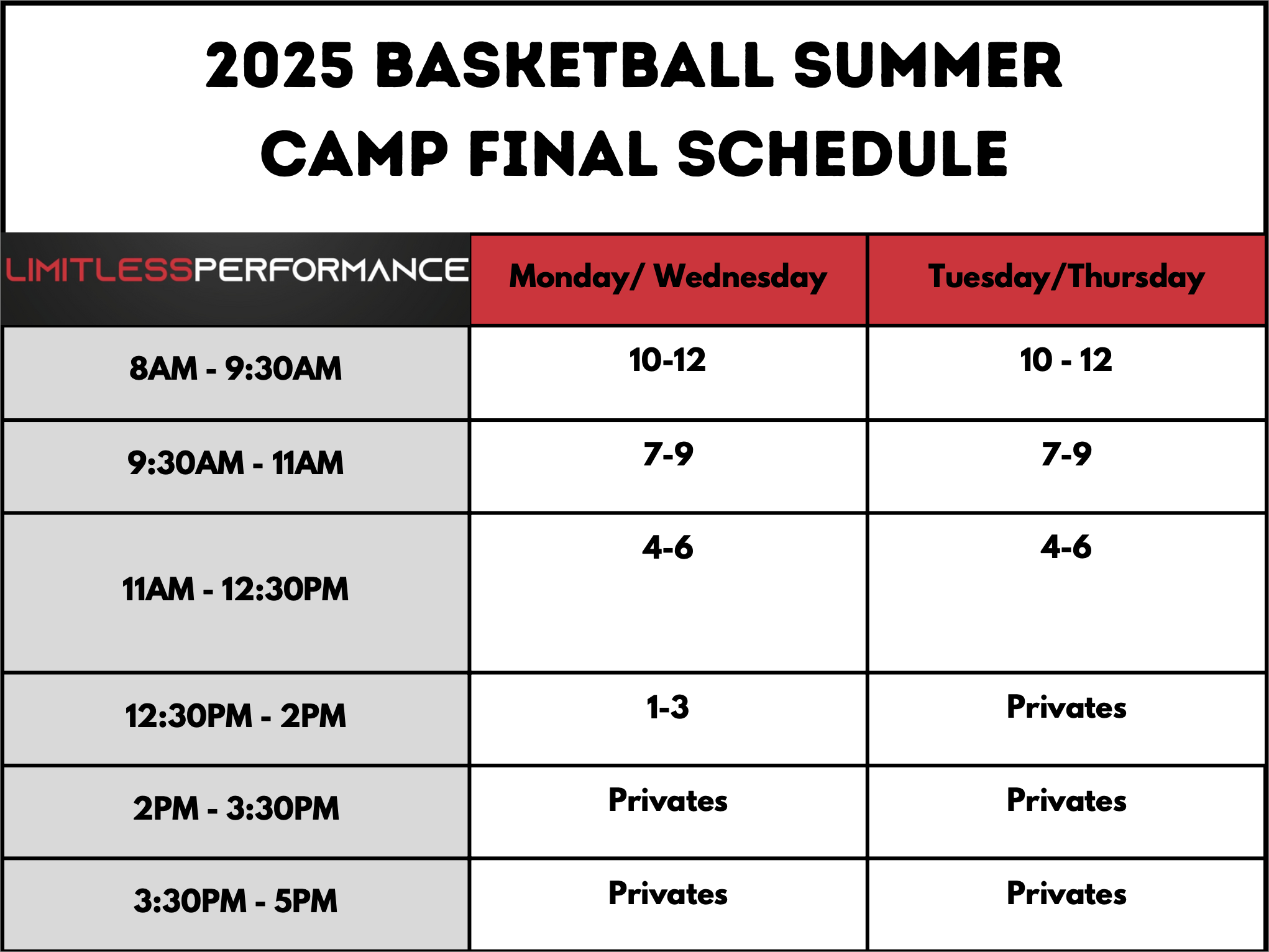 2025 BASKETBALL SUMMER CAMP FINAL SCHEDULE

| LIMITLESSPERFORMANCE | Monday/ Wednesday | Tuesday/Thursday |
|---|---|---|
| 8AM - 9:30AM | 10-12 | 10 - 12 |
| 9:30AM - 11AM | 7-9 | 7-9 |
| 11AM - 12:30PM | 4-6 | 4-6 |
| 12:30PM - 2PM | 1-3 | Privates |
| 2PM - 3:30PM | Privates | Privates |
| 3:30PM - 5PM | Privates | Privates |